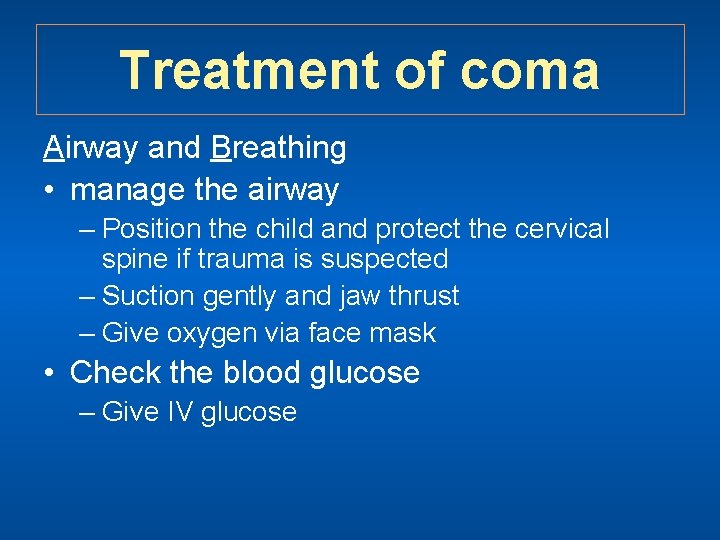 Treatment of coma

Airway and Breathing

• manage the airway

– Position the child and protect the cervical spine if trauma is suspected

– Suction gently and jaw thrust

– Give oxygen via face mask

• Check the blood glucose

– Give IV glucose